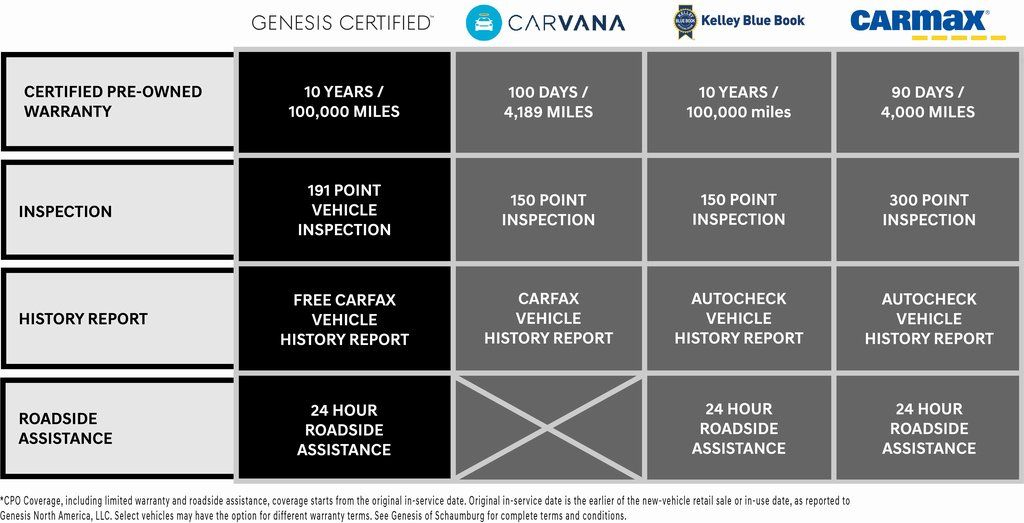 | | GENESIS CERTIFIED | CARVANA | Kelley Blue Book | CARMAX |
|---|---|---|---|---|
| CERTIFIED PRE-OWNED WARRANTY | 10 YEARS / 100,000 MILES | 100 DAYS / 4,189 MILES | 10 YEARS / 100,000 miles | 90 DAYS / 4,000 MILES |
| INSPECTION | 191 POINT VEHICLE INSPECTION | 150 POINT INSPECTION | 150 POINT INSPECTION | 300 POINT INSPECTION |
| HISTORY REPORT | FREE CARFAX VEHICLE HISTORY REPORT | CARFAX VEHICLE HISTORY REPORT | AUTOCHECK VEHICLE HISTORY REPORT | AUTOCHECK VEHICLE HISTORY REPORT |
| ROADSIDE ASSISTANCE | 24 HOUR ROADSIDE ASSISTANCE | | 24 HOUR ROADSIDE ASSISTANCE | 24 HOUR ROADSIDE ASSISTANCE |

*CPO Coverage, including limited warranty and roadside assistance, coverage starts from the original in-service date. Original in-service date is the earlier of the new-vehicle retail sale or in-use date, as reported to Genesis North America, LLC. Select vehicles may have the option for different warranty terms. See Genesis of Schaumburg for complete terms and conditions.